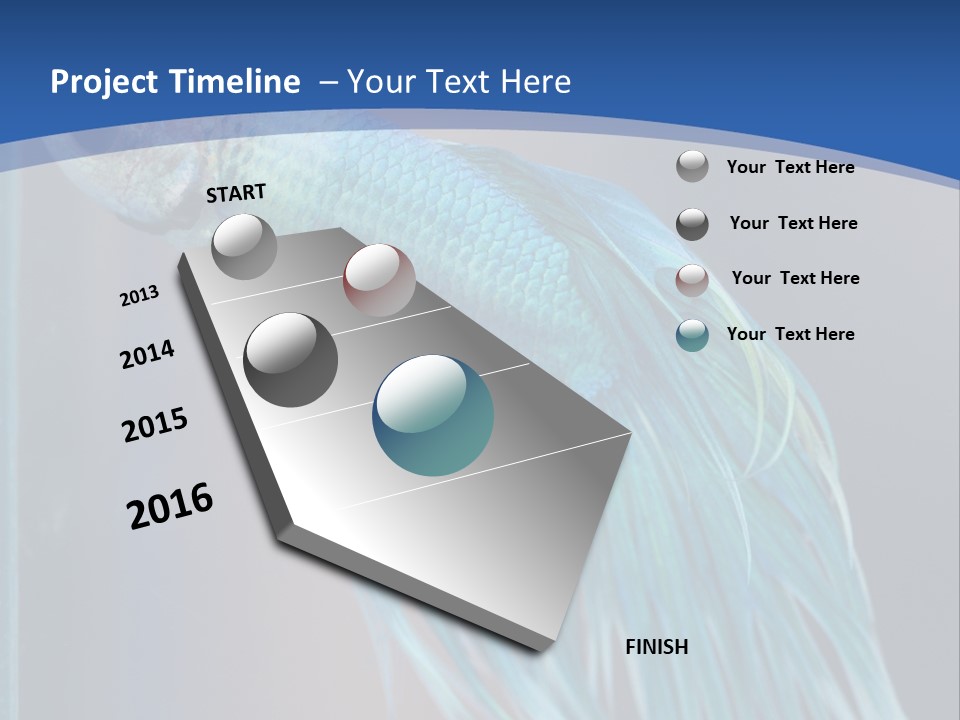 Project Timeline – Your Text Here

START

2013

2014

2015

2016

FINISH

Your Text Here

Your Text Here

Your Text Here

Your Text Here